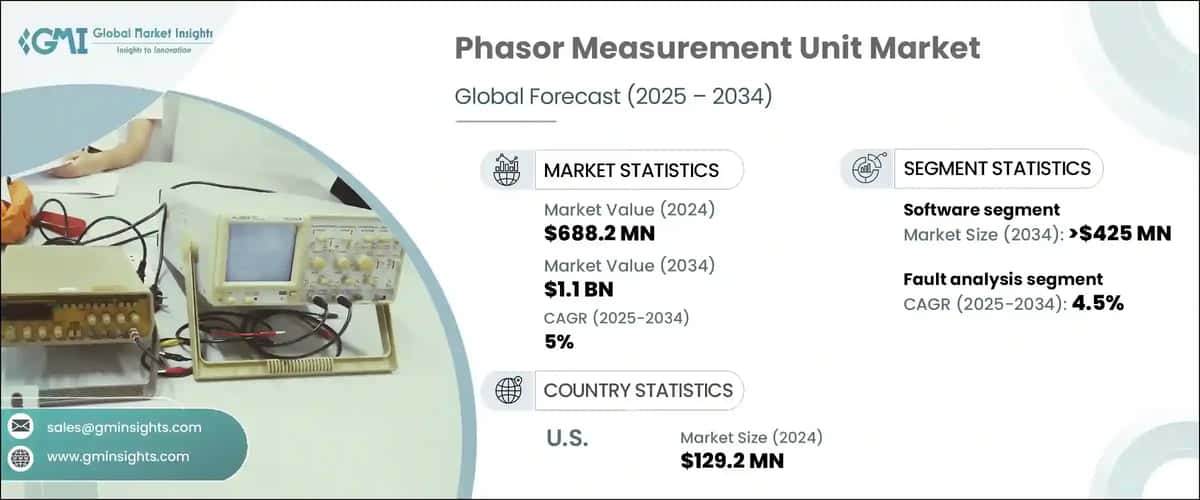 GMI Global Market Insights
Insights to Innovation

Phasor Measurement Unit Market

Global Forecast (2025 – 2034)

MARKET STATISTICS

Market Value (2024)
$688.2 MN

Market Value (2034)
$1.1 BN

CAGR (2025-2034)
5%

SEGMENT STATISTICS

Software segment
Market Size (2034): >$425 MN

Fault analysis segment
CAGR (2025-2034): 4.5%

COUNTRY STATISTICS

U.S.

Market Size (2024)
$129.2 MN

sales@gminsights.com

www.gminsights.com